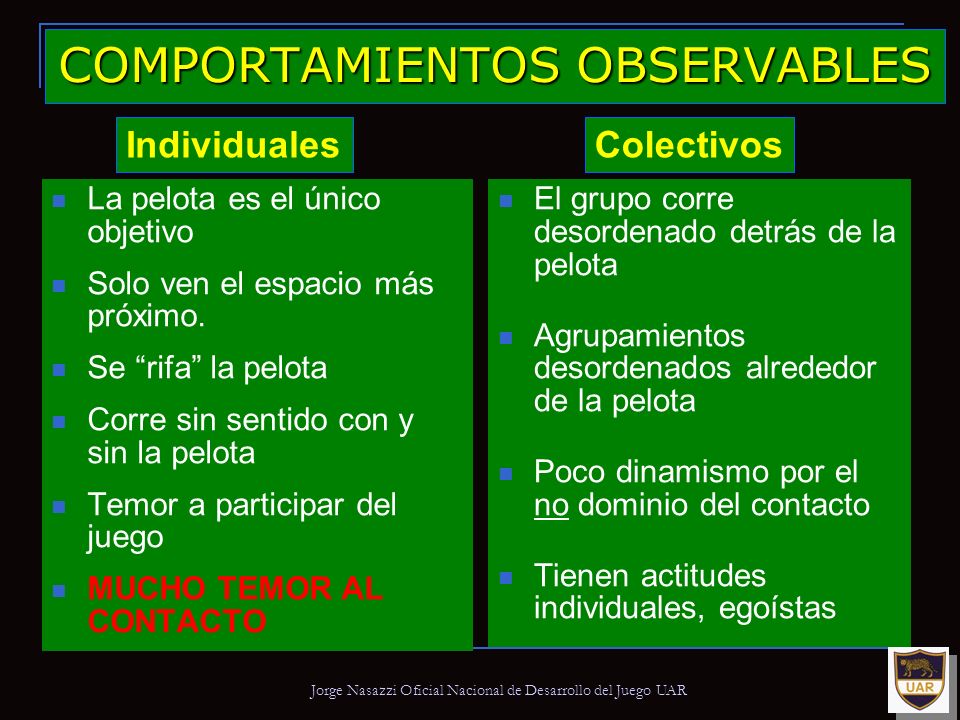 COMPORTAMIENTOS OBSERVABLES

Individuales

- La pelota es el único objetivo
- Solo ven el espacio más próximo.
- Se “rifa” la pelota
- Corre sin sentido con y sin la pelota
- Temor a participar del juego
- MUCHO TEMOR AL CONTACTO

Colectivos

- El grupo corre desordenado detrás de la pelota
- Agrupamientos desordenados alrededor de la pelota
- Poco dinamismo por el no dominio del contacto
- Tienen actitudes individuales, egoístas

Jorge Nasazzi Oficial Nacional de Desarrollo del Juego UAR

UAR